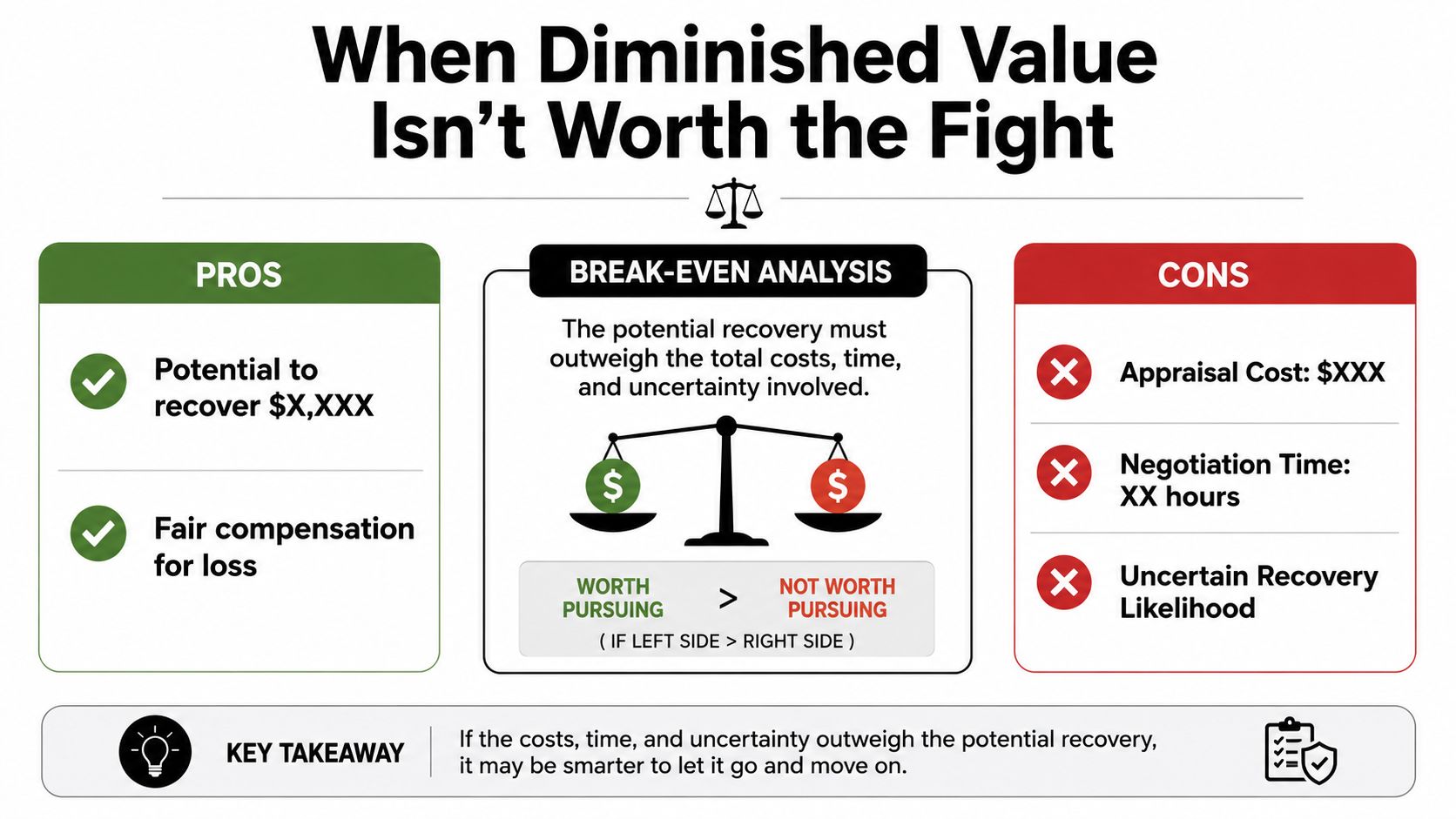 When Diminished Value Isn't Worth the Fight

PROS

Potential to recover $X,XXX

Fair compensation for loss

BREAK-EVEN ANALYSIS

The potential recovery must outweigh the total costs, time, and uncertainty involved.

$

$

WORTH PURSUING > NOT WORTH PURSUING

( IF LEFT SIDE > RIGHT SIDE )

CONS

Appraisal Cost: $XXX

Negotiation Time: XX hours

Uncertain Recovery Likelihood

KEY TAKEAWAY

If the costs, time, and uncertainty outweigh the potential recovery, it may be smarter to let it go and move on.